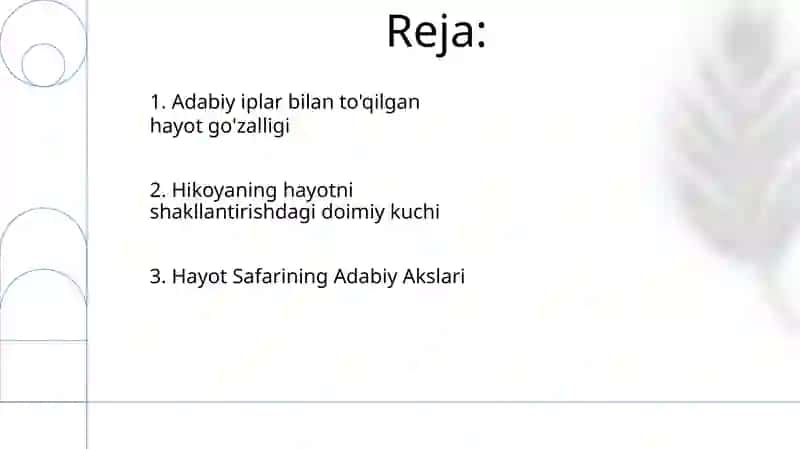 Reja:

1. Adabiy iplar bilan to'qilgan hayot go'zalligi

2. Hikoyaning hayotni shakllantirishdagi doimiy kuchi

3. Hayot Safarining Adabiy Akslari